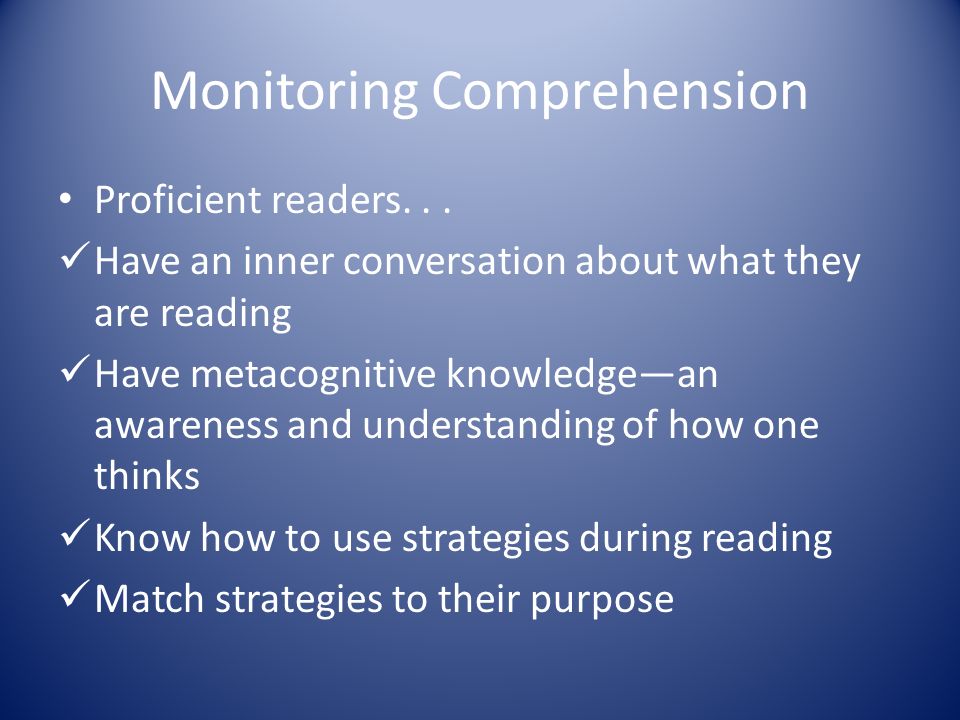 Monitoring Comprehension

• Proficient readers. . .
✓ Have an inner conversation about what they are reading
✓ Have metacognitive knowledge—an awareness and understanding of how one thinks
✓ Know how to use strategies during reading
✓ Match strategies to their purpose